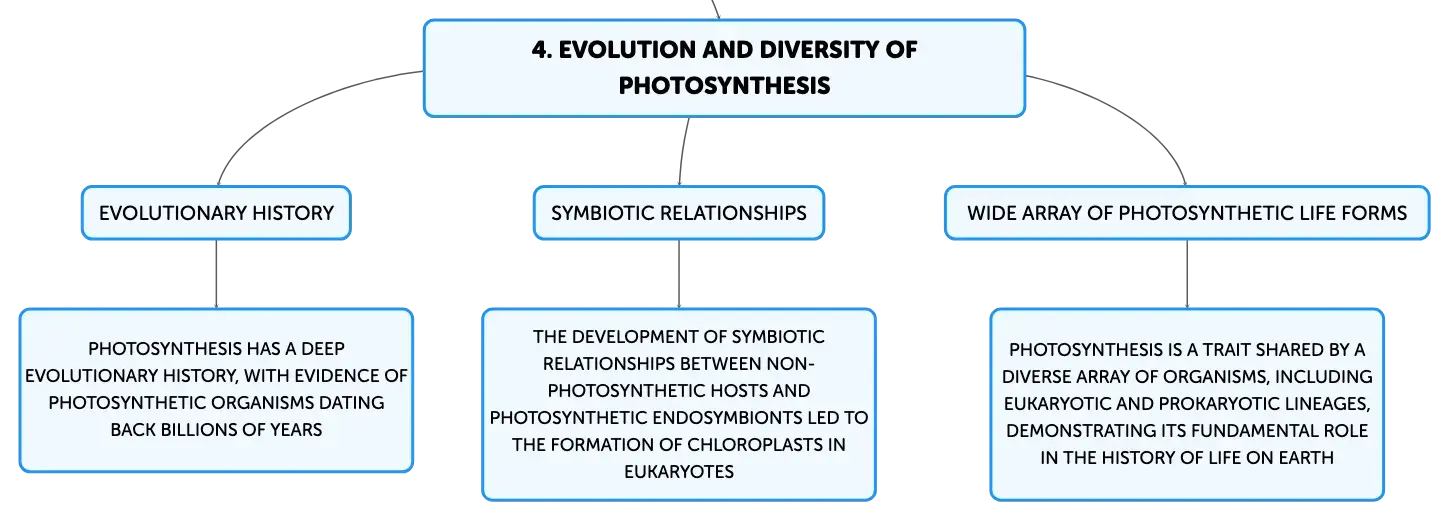 4. EVOLUTION AND DIVERSITY OF PHOTOSYNTHESIS

EVOLUTIONARY HISTORY

PHOTOSYNTHESIS HAS A DEEP EVOLUTIONARY HISTORY, WITH EVIDENCE OF PHOTOSYNTHETIC ORGANISMS DATING BACK BILLIONS OF YEARS

SYMBIOTIC RELATIONSHIPS

THE DEVELOPMENT OF SYMBIOTIC RELATIONSHIPS BETWEEN NON-PHOTOSYNTHETIC HOSTS AND PHOTOSYNTHETIC ENDOSYMBIONTS LED TO THE FORMATION OF CHLOROPLASTS IN EUKARYOTES

WIDE ARRAY OF PHOTOSYNTHETIC LIFE FORMS

PHOTOSYNTHESIS IS A TRAIT SHARED BY A DIVERSE ARRAY OF ORGANISMS, INCLUDING EUKARYOTIC AND PROKARYOTIC LINEAGES, DEMONSTRATING ITS FUNDAMENTAL ROLE IN THE HISTORY OF LIFE ON EARTH